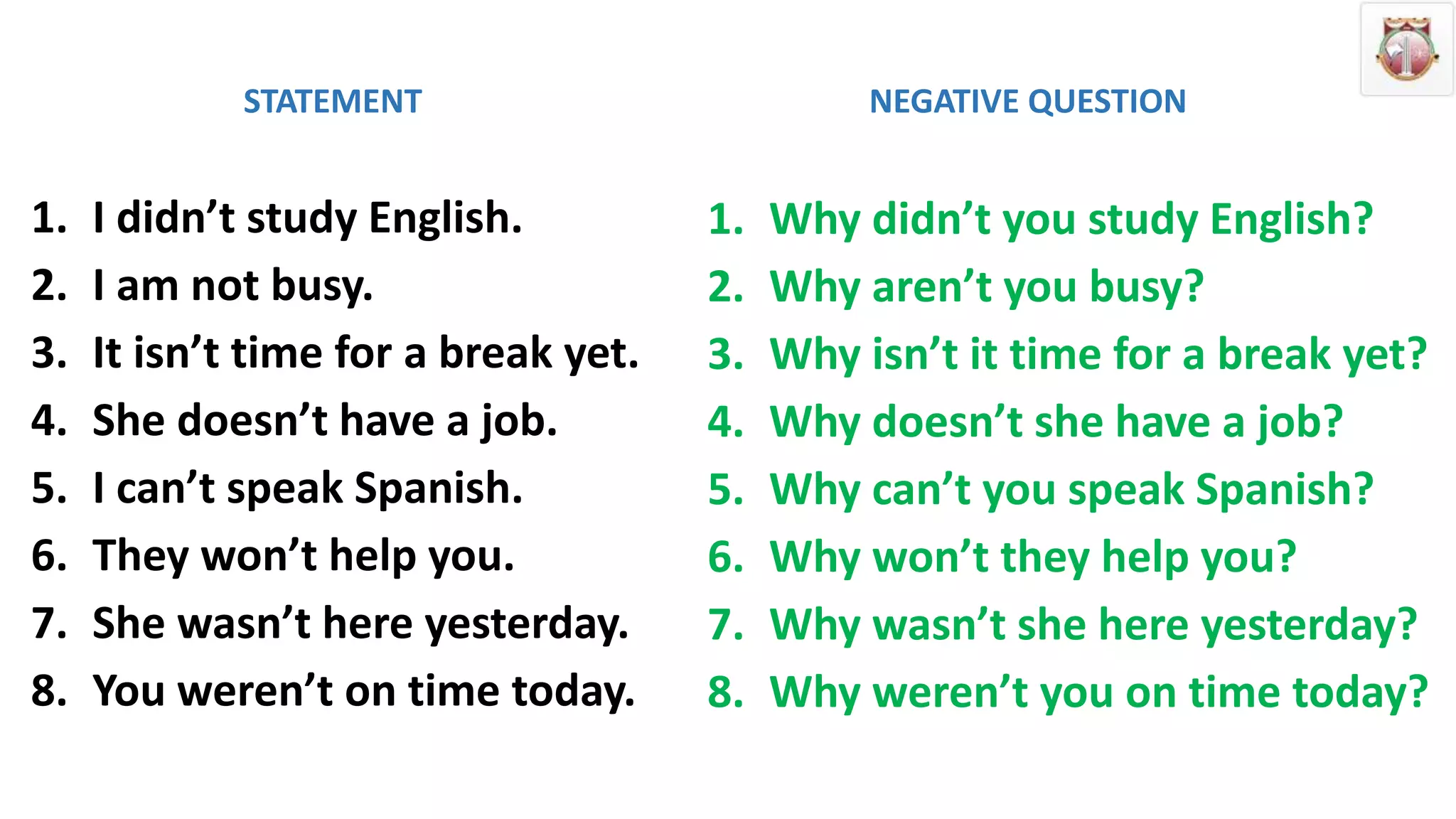 STATEMENT

1. I didn’t study English.
2. I am not busy.
3. It isn’t time for a break yet.
4. She doesn’t have a job.
5. I can’t speak Spanish.
6. They won’t help you.
7. She wasn’t here yesterday.
8. You weren’t on time today.

NEGATIVE QUESTION

1. Why didn’t you study English?
2. Why aren’t you busy?
3. Why isn’t it time for a break yet?
4. Why doesn’t she have a job?
5. Why can’t you speak Spanish?
6. Why won’t they help you?
7. Why wasn’t she here yesterday?
8. Why weren’t you on time today?